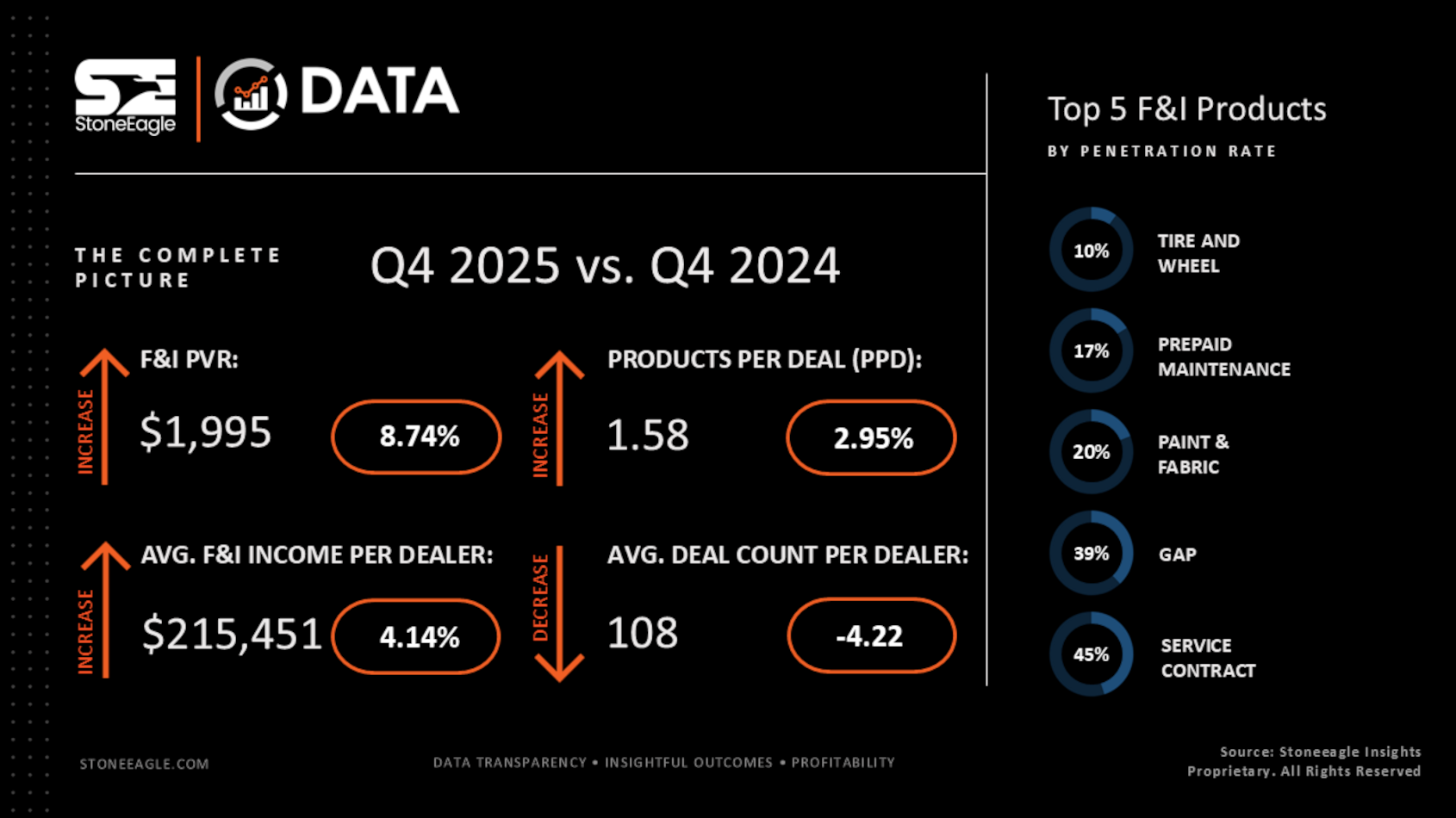 StoneEagle DATA

THE COMPLETE PICTURE

Q4 2025 vs. Q4 2024

INCREASE
F&I PVR:
$1,995
8.74%

INCREASE
PRODUCTS PER DEAL (PPD):
1.58
2.95%

INCREASE
AVG. F&I INCOME PER DEALER:
$215,451
4.14%

DECREASE
AVG. DEAL COUNT PER DEALER:
108
-4.22

Top 5 F&I Products
BY PENETRATION RATE

10% TIRE AND WHEEL

17% PREPAID MAINTENANCE

20% PAINT & FABRIC

39% GAP

45% SERVICE CONTRACT

STONEEAGLE.COM

DATA TRANSPARENCY • INSIGHTFUL OUTCOMES • PROFITABILITY

Source: Stoneeagle Insights
Proprietary. All Rights Reserved